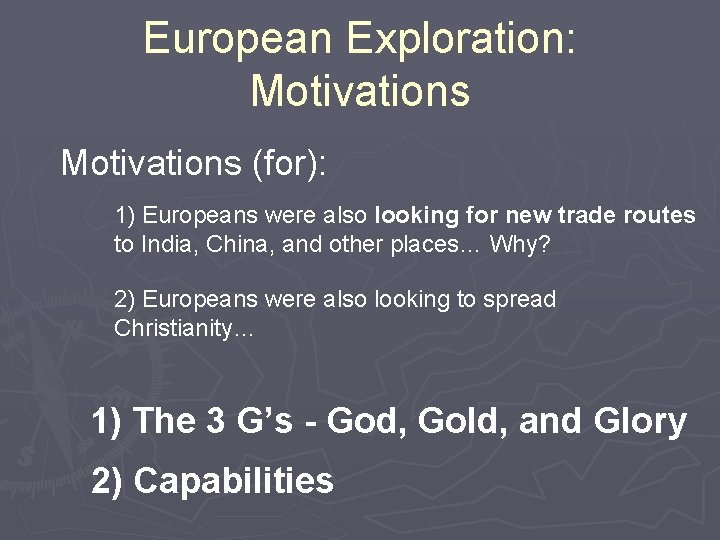 European Exploration: Motivations

Motivations (for):

1) Europeans were also looking for new trade routes to India, China, and other places… Why?

2) Europeans were also looking to spread Christianity…

1) The 3 G's - God, Gold, and Glory

2) Capabilities